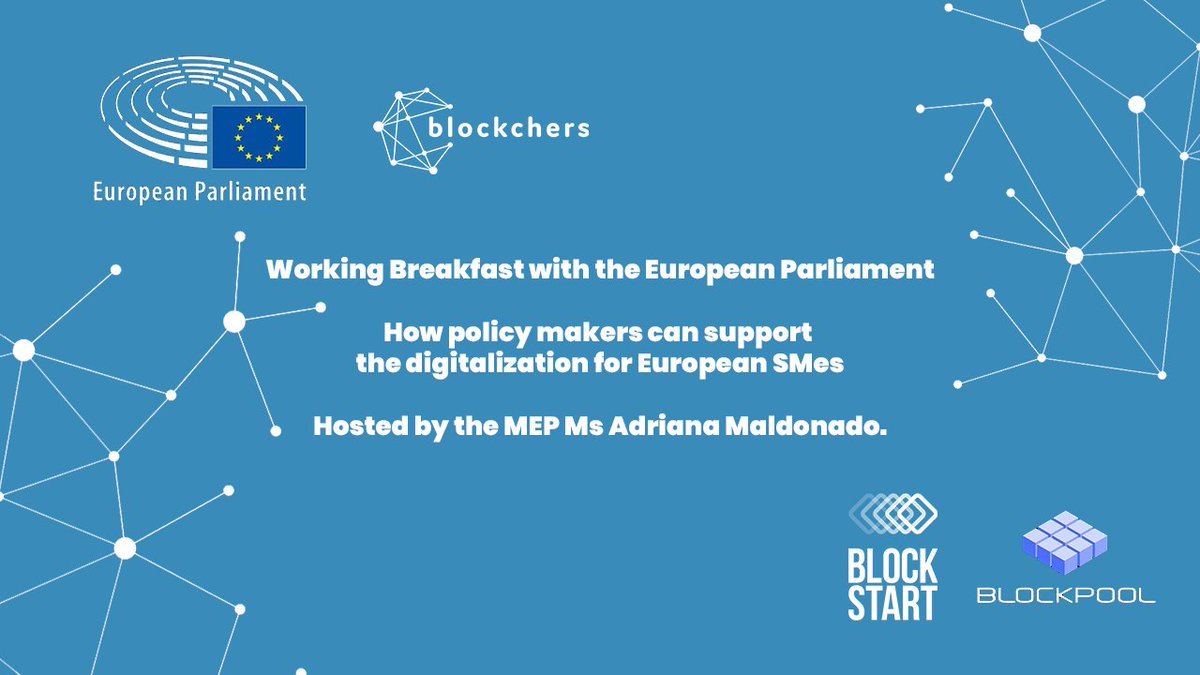 European Parliament

blockchers

Working Breakfast with the European Parliament

How policy makers can support the digitalization for European SMes

Hosted by the MEP Ms Adriana Maldonado.

BLOCK START

BLOCKPOOL